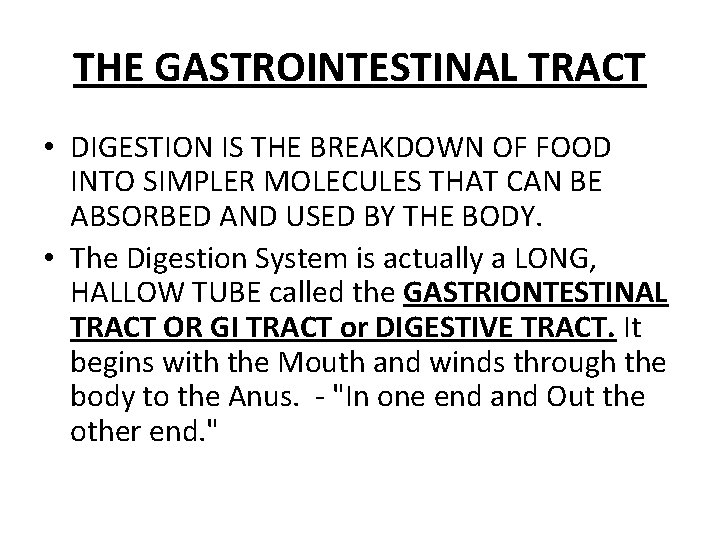 THE GASTROINTESTINAL TRACT

• DIGESTION IS THE BREAKDOWN OF FOOD INTO SIMPLER MOLECULES THAT CAN BE ABSORBED AND USED BY THE BODY.

• The Digestion System is actually a LONG, HALLOW TUBE called the GASTRIONTESTINAL TRACT OR GI TRACT or DIGESTIVE TRACT. It begins with the Mouth and winds through the body to the Anus. - "In one end and Out the other end."